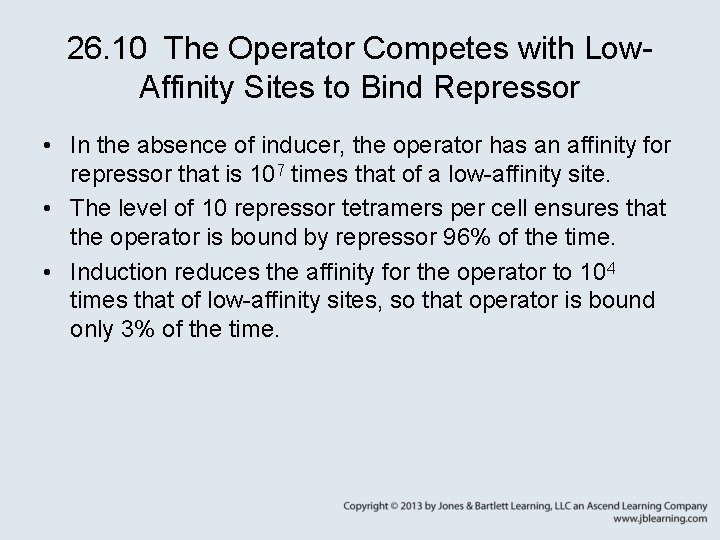 26.10 The Operator Competes with Low-Affinity Sites to Bind Repressor

• In the absence of inducer, the operator has an affinity for repressor that is $10^7$ times that of a low-affinity site.

• The level of 10 repressor tetramers per cell ensures that the operator is bound by repressor 96% of the time.

• Induction reduces the affinity for the operator to $10^4$ times that of low-affinity sites, so that operator is bound only 3% of the time.

Copyright © 2013 by Jones & Bartlett Learning, LLC an Ascend Learning Company
www.jblearning.com